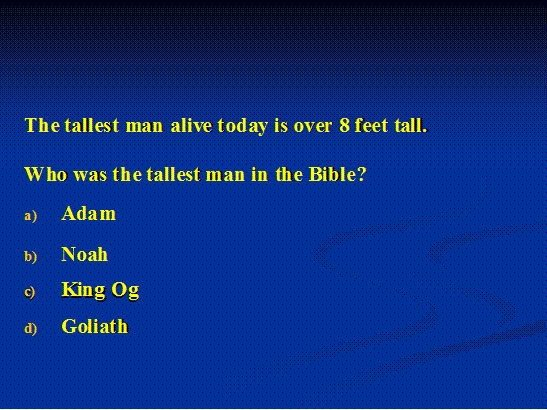 The tallest man alive today is over 8 feet tall.

Who was the tallest man in the Bible?

a) Adam

b) Noah

c) King Og

d) Goliath